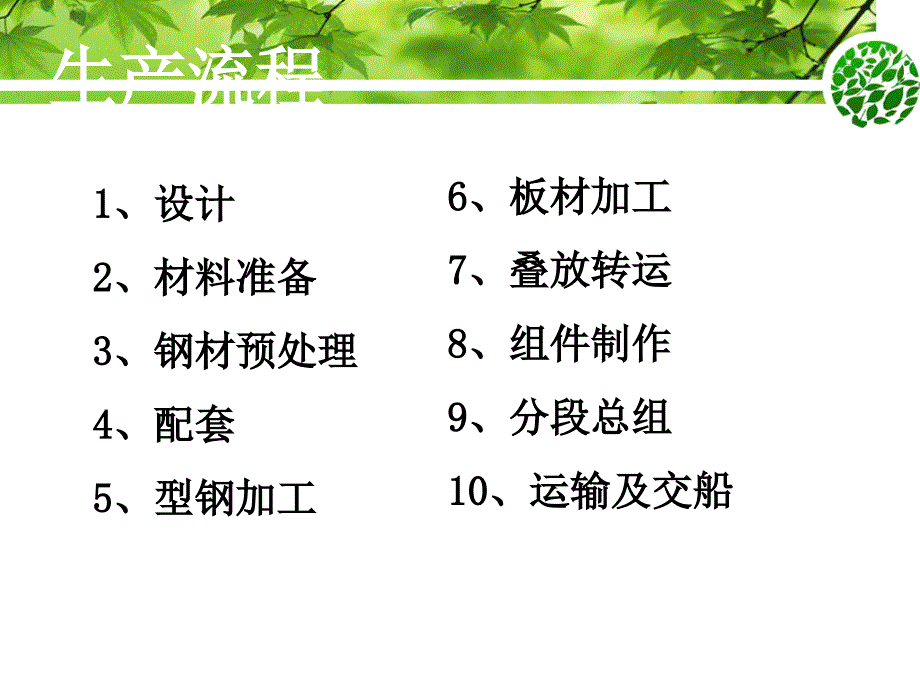 生产流程

1、设计

2、材料准备

3、钢材预处理

4、配套

5、型钢加工

6、板材加工

7、叠放转运

8、组件制作

9、分段总组

10、运输及交船